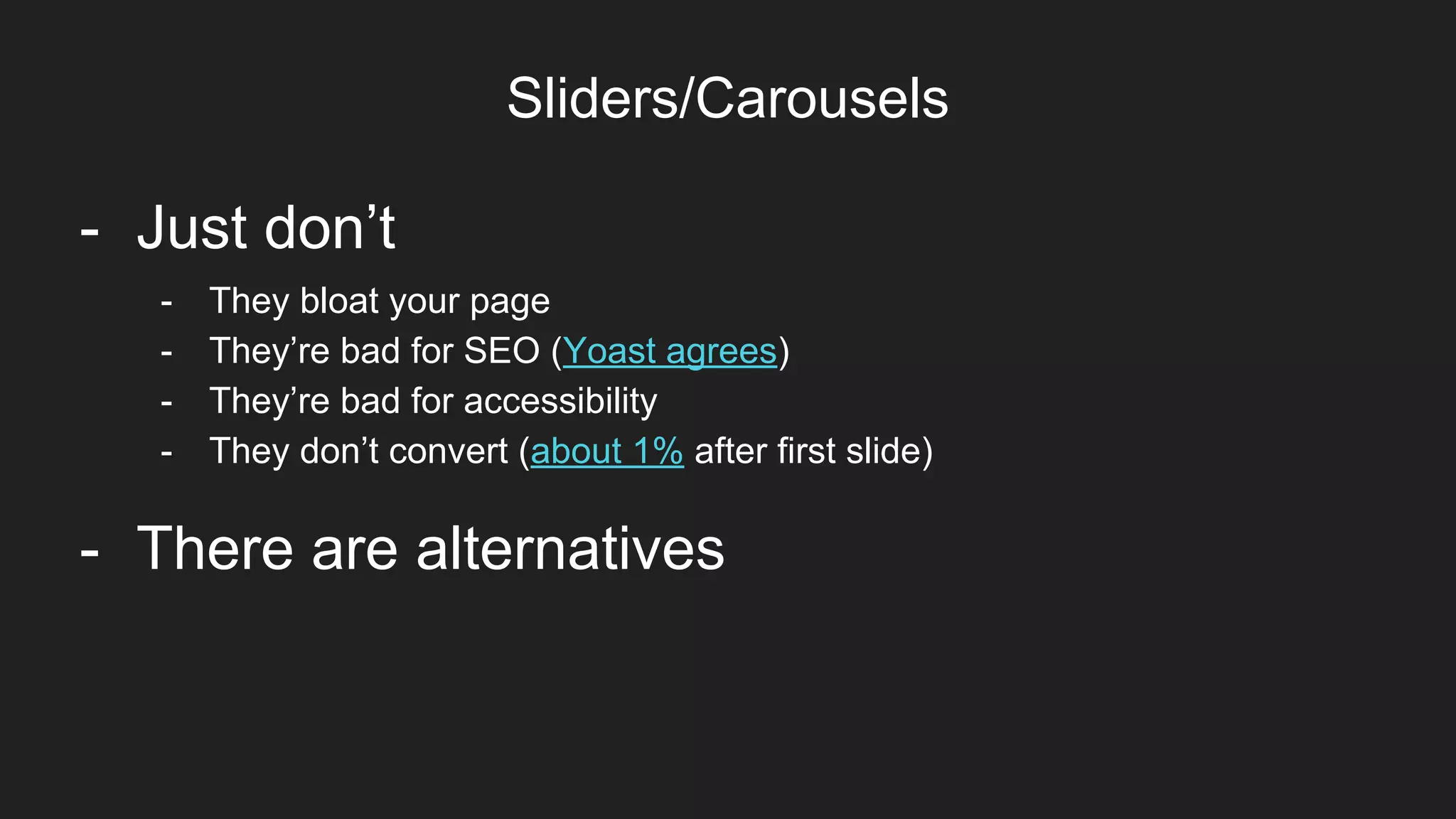 Sliders/Carousels

- Just don’t
  - They bloat your page
  - They’re bad for SEO (Yoast agrees)
  - They’re bad for accessibility
  - They don’t convert (about 1% after first slide)
- There are alternatives